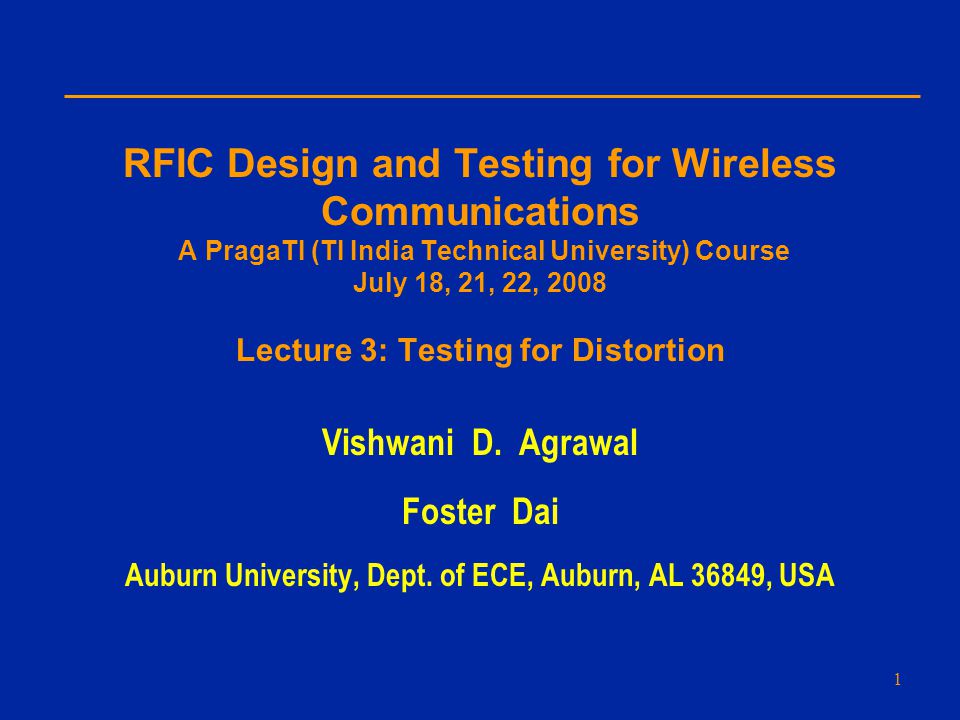 RFIC Design and Testing for Wireless Communications
A PragaTI (TI India Technical University) Course
July 18, 21, 22, 2008

Lecture 3: Testing for Distortion

Vishwani D. Agrawal

Foster Dai

Auburn University, Dept. of ECE, Auburn, AL 36849, USA

1